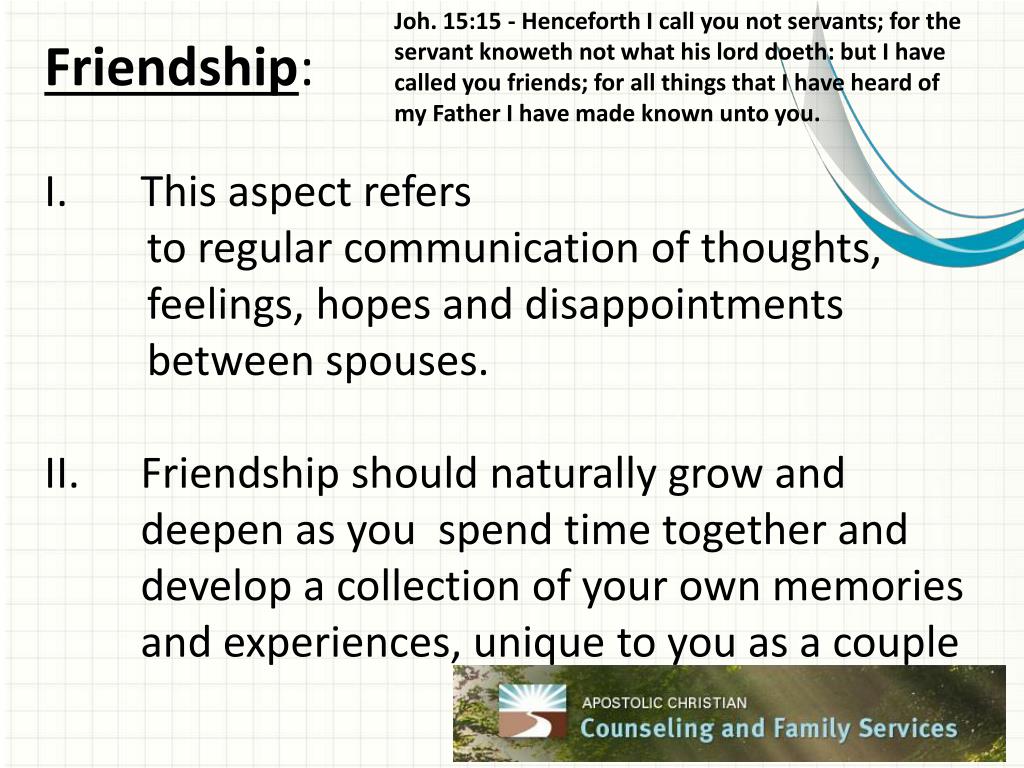 Friendship:

Joh. 15:15 - Henceforth I call you not servants; for the servant knoweth not what his lord doeth: but I have called you friends; for all things that I have heard of my Father I have made known unto you.

I. This aspect refers to regular communication of thoughts, feelings, hopes and disappointments between spouses.

II. Friendship should naturally grow and deepen as you spend time together and develop a collection of your own memories and experiences, unique to you as a couple

APOSTOLIC CHRISTIAN
Counseling and Family Services